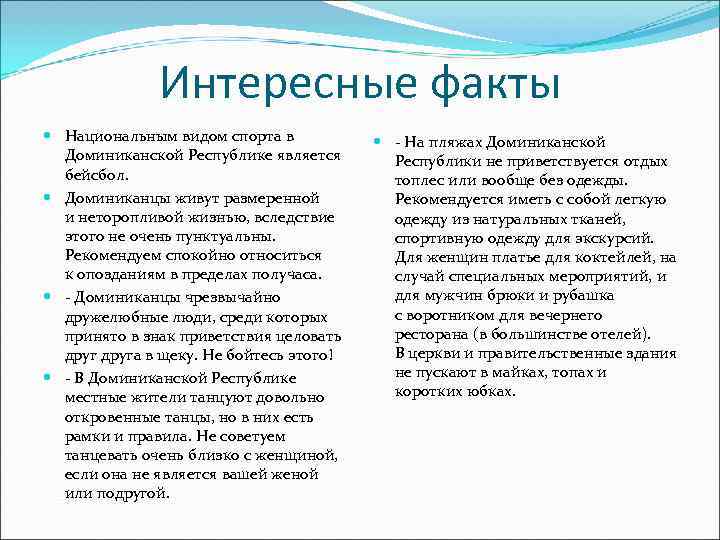 Интересные факты

Национальным видом спорта в Доминиканской Республике является бейсбол.

Доминиканцы живут размеренной и неторопливой жизнью, вследствие этого не очень пунктуальны. Рекомендуем спокойно относиться к опозданиям в пределах получаса.

- Доминиканцы чрезвычайно дружелюбные люди, среди которых принято в знак приветствия целовать друг друга в щеку. Не бойтесь этого!

- В Доминиканской Республике местные жители танцуют довольно откровенные танцы, но в них есть рамки и правила. Не советуем танцевать очень близко с женщиной, если она не является вашей женой или подругой.

- На пляжах Доминиканской Республики не приветствуется отдых топлес или вообще без одежды. Рекомендуется иметь с собой легкую одежду из натуральных тканей, спортивную одежду для экскурсий. Для женщин платье для коктейлей, на случай специальных мероприятий, и для мужчин брюки и рубашка с воротником для вечернего ресторана (в большинстве отелей). В церкви и правительственные здания не пускают в майках, топах и коротких юбках.